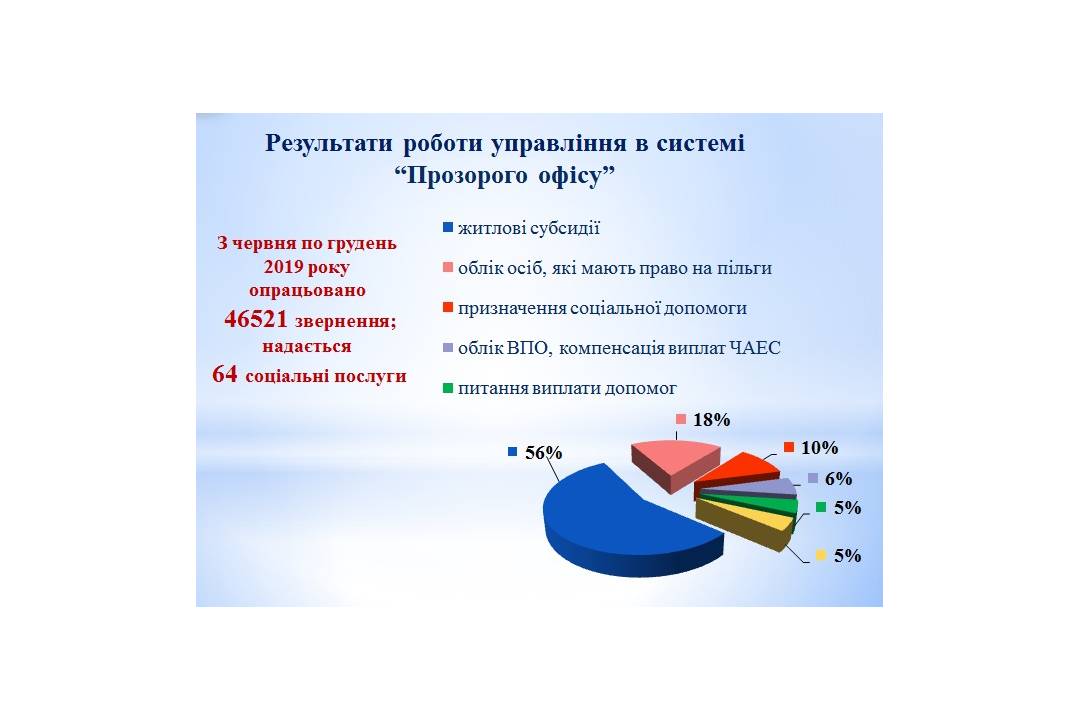 Результати роботи управління в системі
“Прозорого офісу”

З червня по грудень 2019 року опрацьовано
46521 звернення;
надається
64 соціальні послуги

житлові субсидії
облік осіб, які мають право на пільги
призначення соціальної допомоги
облік ВПО, компенсація виплат ЧАЕС
питання виплати допомог

56%
18%
10%
6%
5%
5%